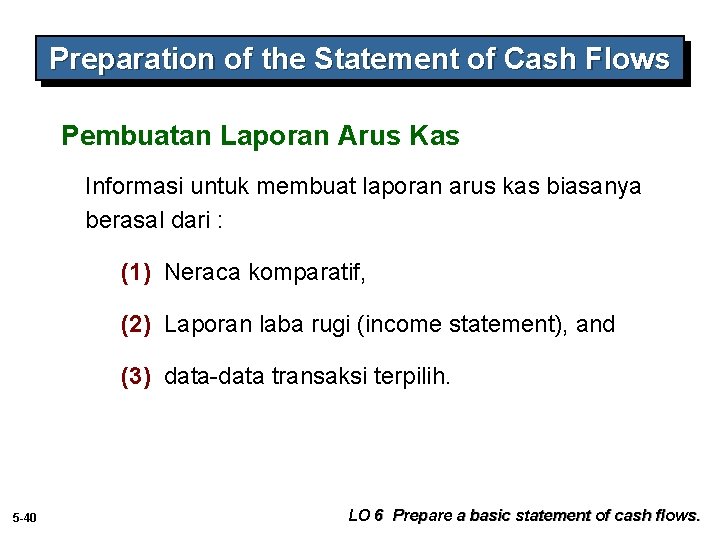 Preparation of the Statement of Cash Flows

Pembuatan Laporan Arus Kas

Informasi untuk membuat laporan arus kas biasanya berasal dari :

(1) Neraca komparatif,

(2) Laporan laba rugi (income statement), and

(3) data-data transaksi terpilih.

5-40

LO 6 Prepare a basic statement of cash flows.